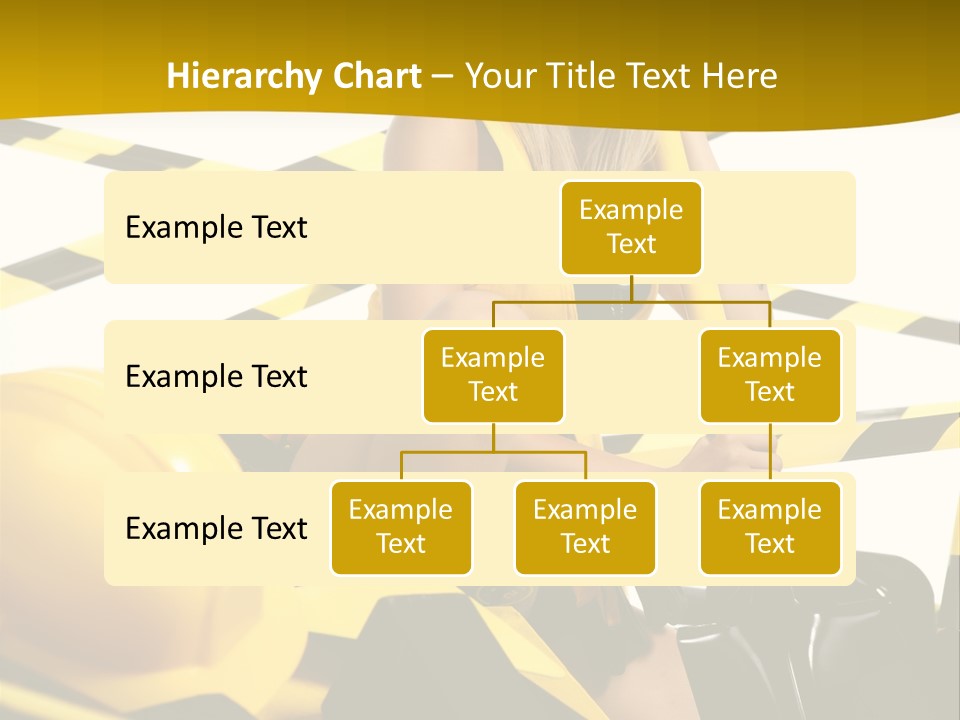 Hierarchy Chart – Your Title Text Here

Example Text

Example Text

Example Text

Example Text

Example Text

Example Text

Example Text

Example Text

Example Text